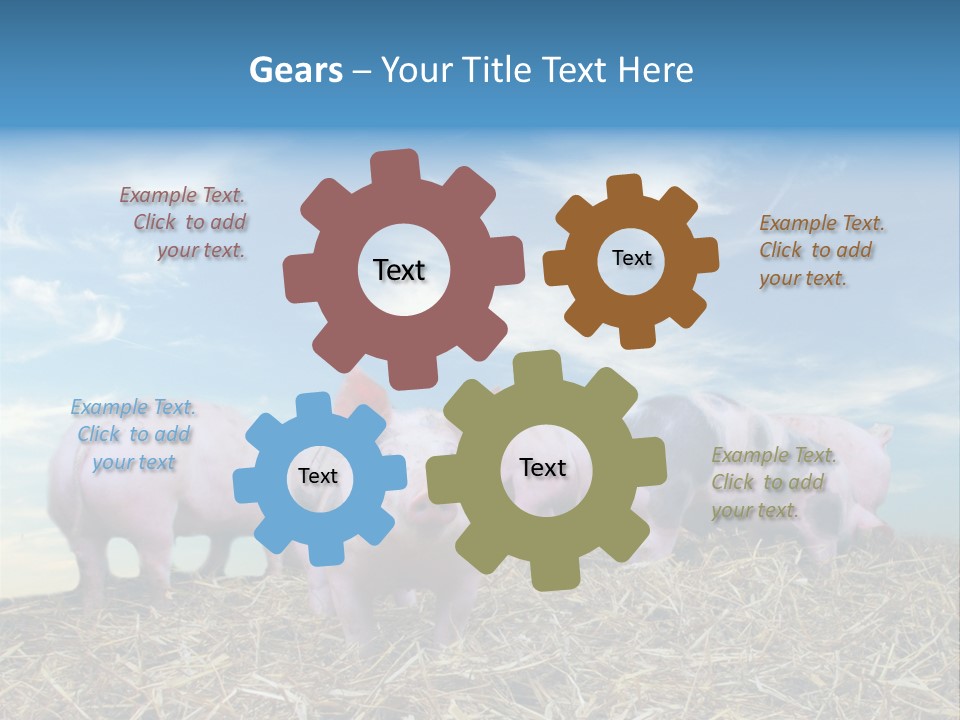 Gears – Your Title Text Here

Example Text. Click to add your text.

Text

Text

Example Text. Click to add your text.

Example Text. Click to add your text

Text

Text

Example Text. Click to add your text.